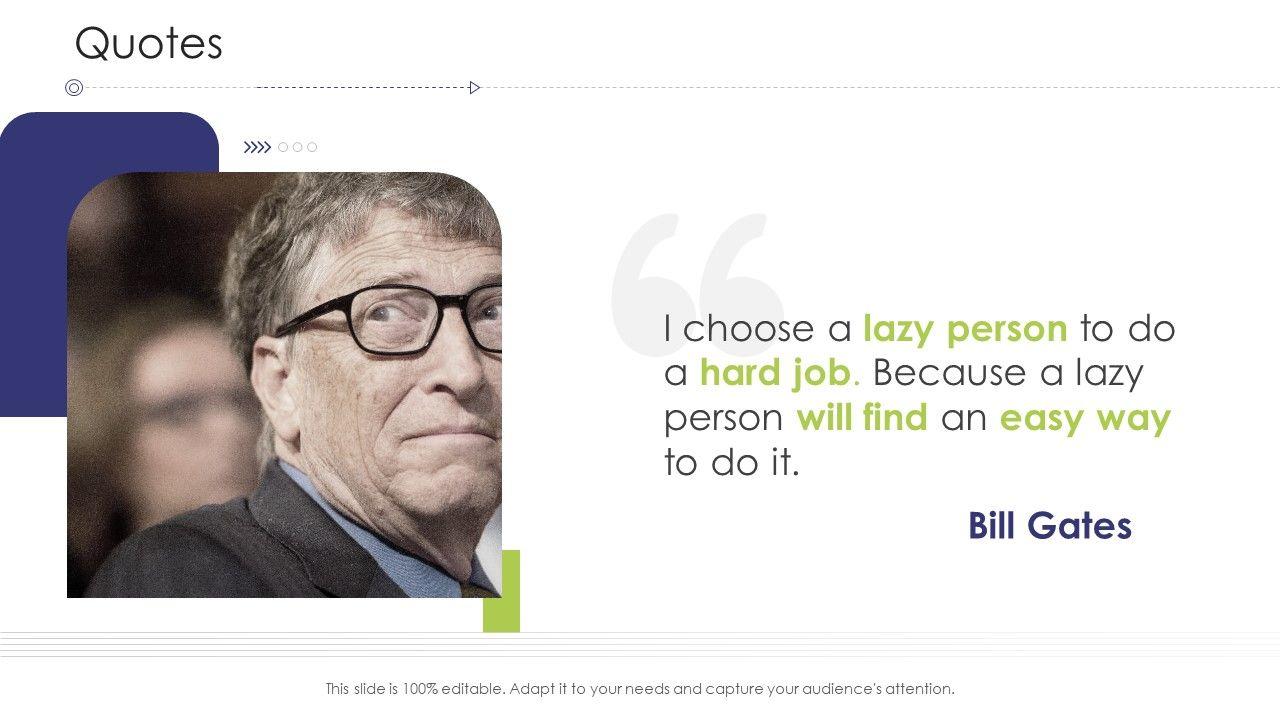 Quotes

I choose a lazy person to do a hard job. Because a lazy person will find an easy way to do it.

Bill Gates

This slide is 100% editable. Adapt it to your needs and capture your audience's attention.